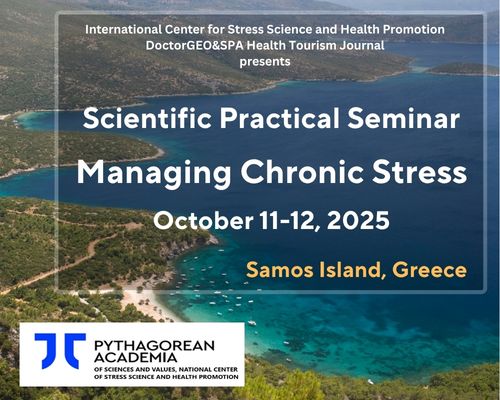 International Center for Stress Science and Health Promotion
DoctorGEO&SPA Health Tourism Journal
presents

Scientific Practical Seminar

Managing Chronic Stress

October 11-12, 2025

Samos Island, Greece

PYTHAGOREAN ACADEMIA
OF SCIENCES AND VALUES, NATIONAL CENTER OF STRESS SCIENCE AND HEALTH PROMOTION